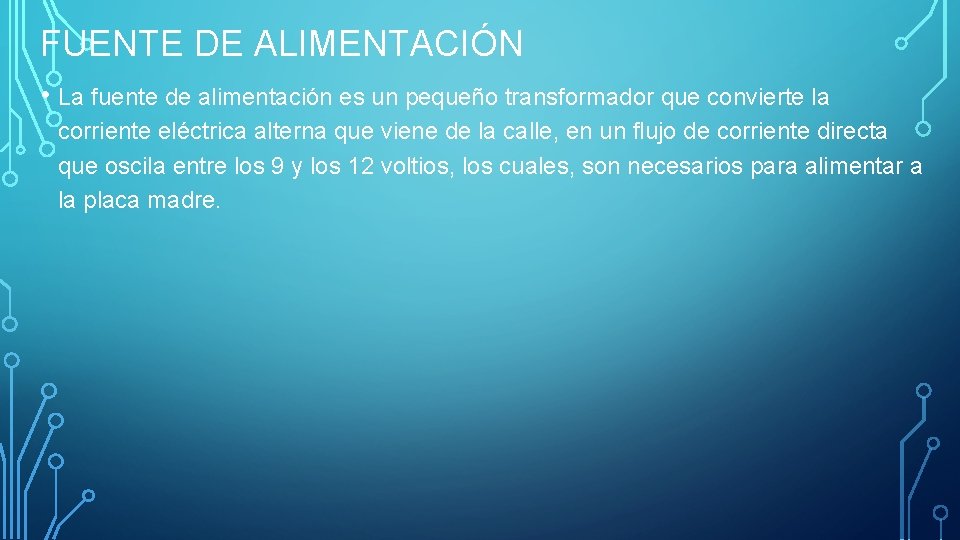 FUENTE DE ALIMENTACIÓN

• La fuente de alimentación es un pequeño transformador que convierte la corriente eléctrica alterna que viene de la calle, en un flujo de corriente directa que oscila entre los 9 y los 12 voltios, los cuales, son necesarios para alimentar a la placa madre.